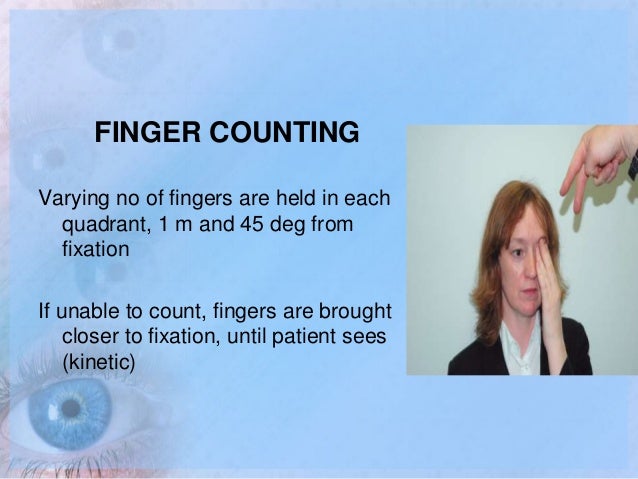 FINGER COUNTING

Varying no of fingers are held in each quadrant, 1 m and 45 deg from fixation

If unable to count, fingers are brought closer to fixation, until patient sees (kinetic)